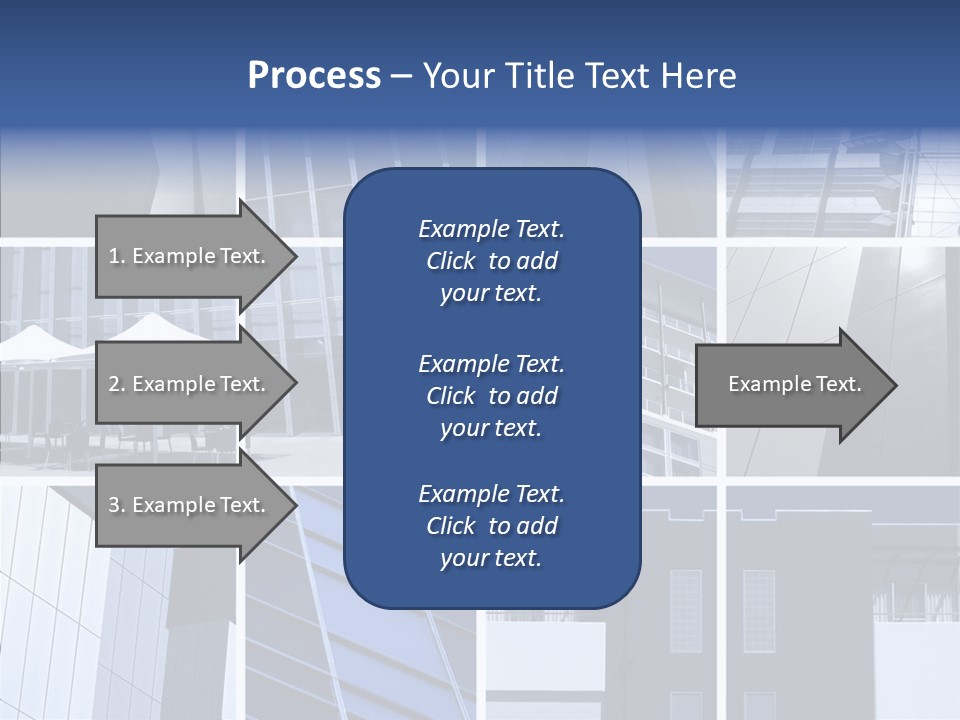 Process – Your Title Text Here

1. Example Text.

2. Example Text.

3. Example Text.

Example Text. Click to add your text.

Example Text. Click to add your text.

Example Text. Click to add your text.

Example Text.